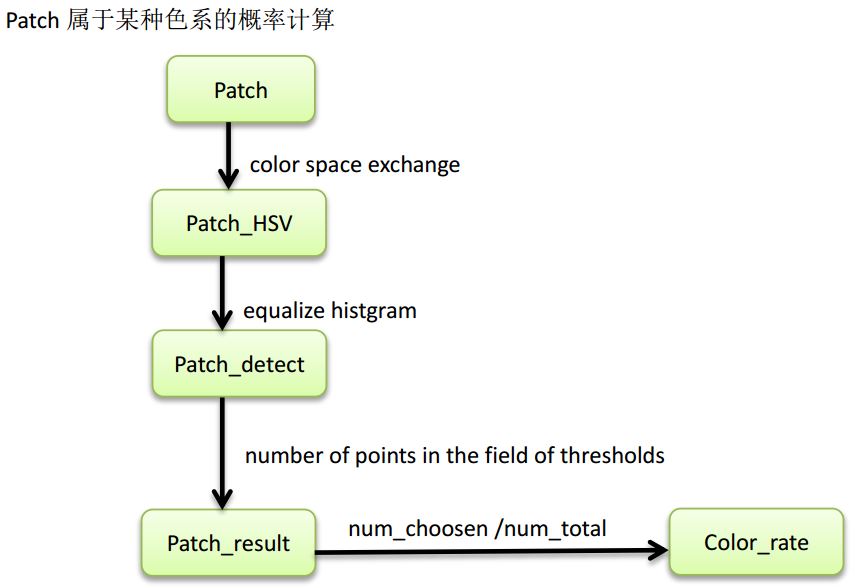 Patch 属于某种色系的概率计算

Patch

color space exchange

Patch_HSV

equalize histgram

Patch_detect

number of points in the field of thresholds

Patch_result

num_choosen /num_total

Color_rate